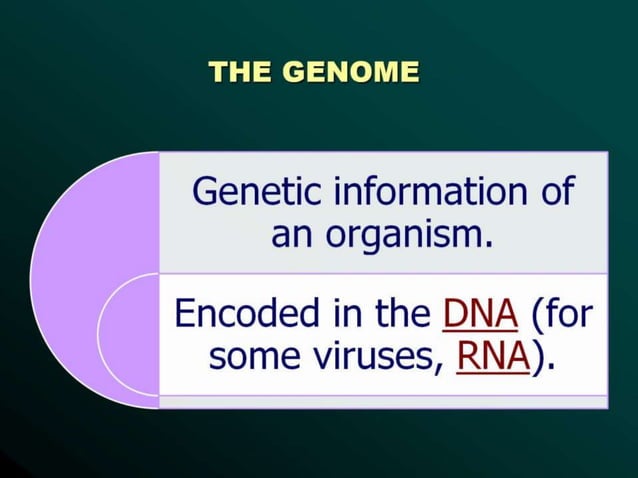 THE GENOME

Genetic information of an organism.

Encoded in the DNA (for some viruses, RNA).